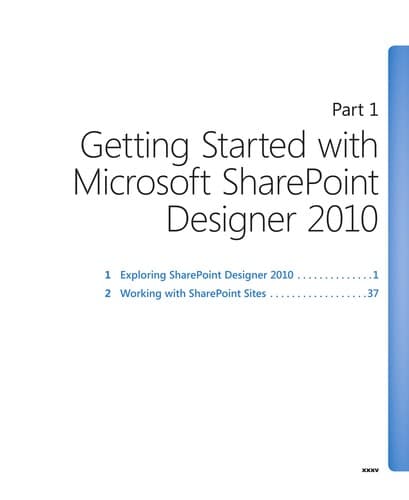 Part 1

Getting Started with Microsoft SharePoint Designer 2010

1 Exploring SharePoint Designer 2010 1
2 Working with SharePoint Sites 37

xxxv